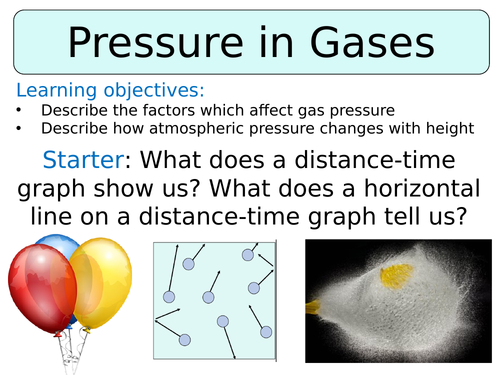 Pressure in Gases

Learning objectives:
• Describe the factors which affect gas pressure
• Describe how atmospheric pressure changes with height

Starter: What does a distance-time graph show us? What does a horizontal line on a distance-time graph tell us?